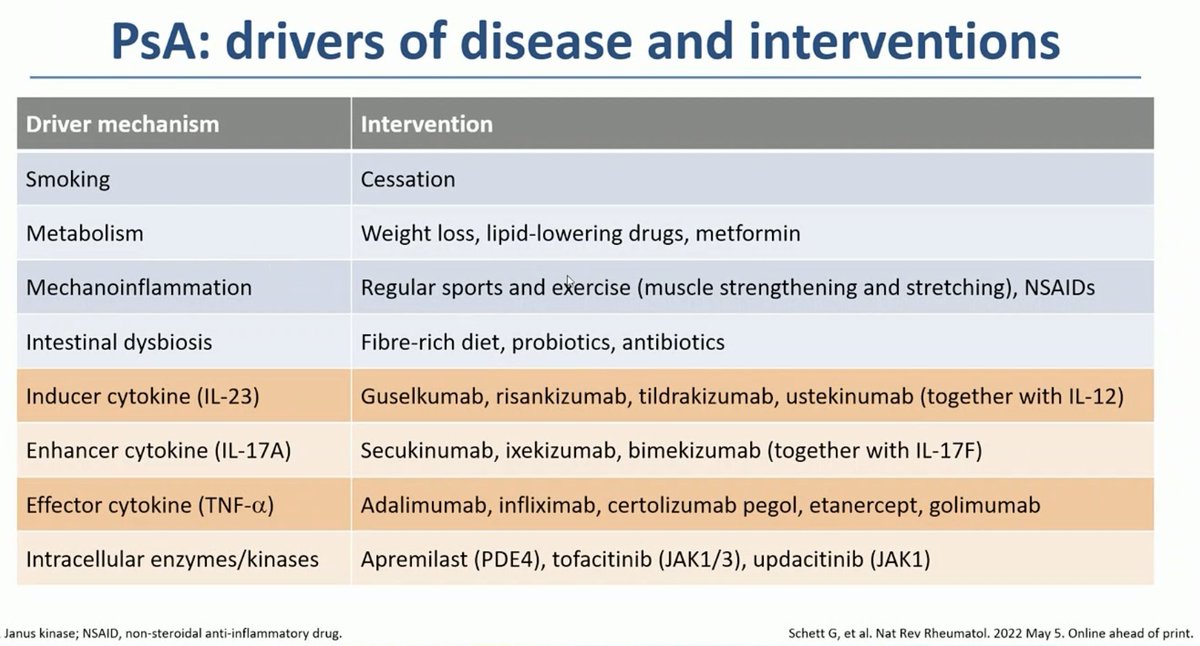 PsA: drivers of disease and interventions

| Driver mechanism | Intervention |
|---|---|
| Smoking | Cessation |
| Metabolism | Weight loss, lipid-lowering drugs, metformin |
| Mechanoinflammation | Regular sports and exercise (muscle strengthening and stretching), NSAIDs |
| Intestinal dysbiosis | Fibre-rich diet, probiotics, antibiotics |
| Inducer cytokine (IL-23) | Guselkumab, risankizumab, tildrakizumab, ustekinumab (together with IL-12) |
| Enhancer cytokine (IL-17A) | Secukinumab, ixekizumab, bimekizumab (together with IL-17F) |
| Effector cytokine (TNF-$\alpha$) | Adalimumab, infliximab, certolizumab pegol, etanercept, golimumab |
| Intracellular enzymes/kinases | Apremilast (PDE4), tofacitinib (JAK1/3), updacitinib (JAK1) |

Janus kinase; NSAID, non-steroidal anti-inflammatory drug.

Schett G, et al. Nat Rev Rheumatol. 2022 May 5. Online ahead of print.